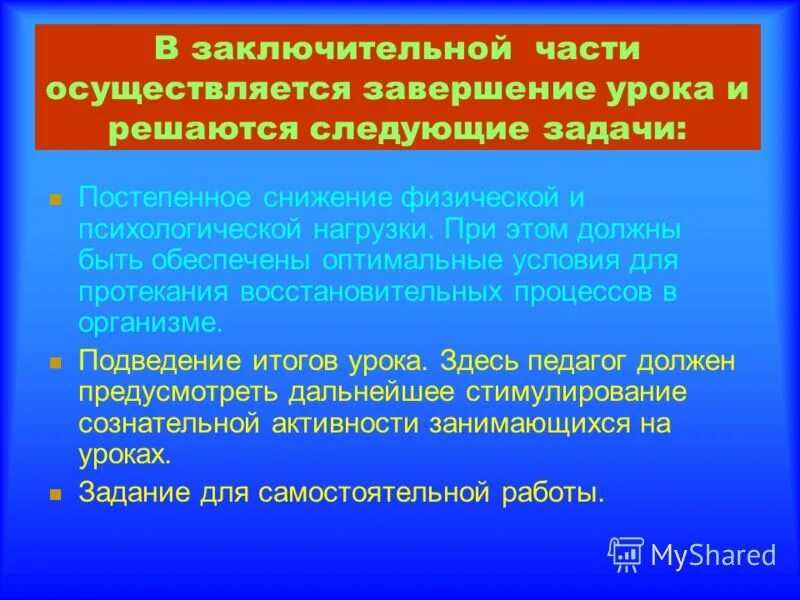 В заключительной части осуществляется завершение урока и решаются следующие задачи:

Постепенное снижение физической и психологической нагрузки. При этом должны быть обеспечены оптимальные условия для протекания восстановительных процессов в организме.

Подведение итогов урока. Здесь педагог должен предусмотреть дальнейшее стимулирование сознательной активности занимающихся на уроках.

Задание для самостоятельной работы.

MyShared